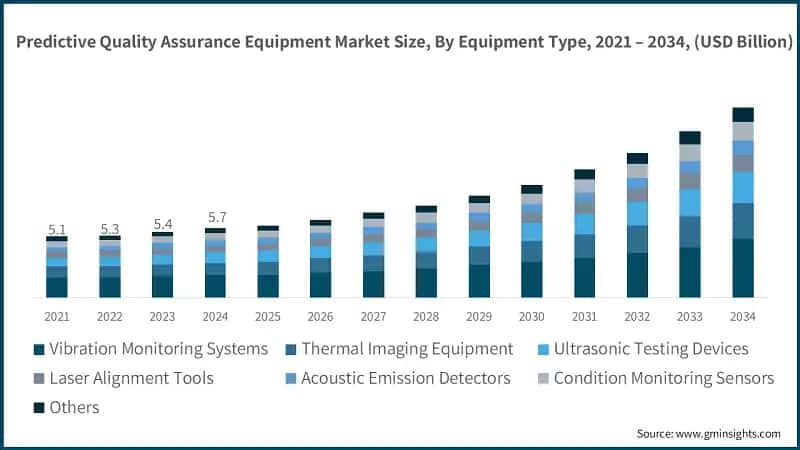 Predictive Quality Assurance Equipment Market Size, By Equipment Type, 2021 – 2034, (USD Billion)

5.1
5.3
5.4
5.7

2021 2022 2023 2024 2025 2026 2027 2028 2029 2030 2031 2032 2033 2034

Vibration Monitoring Systems
Thermal Imaging Equipment
Ultrasonic Testing Devices
Laser Alignment Tools
Acoustic Emission Detectors
Condition Monitoring Sensors
Others

Source: www.gminsights.com